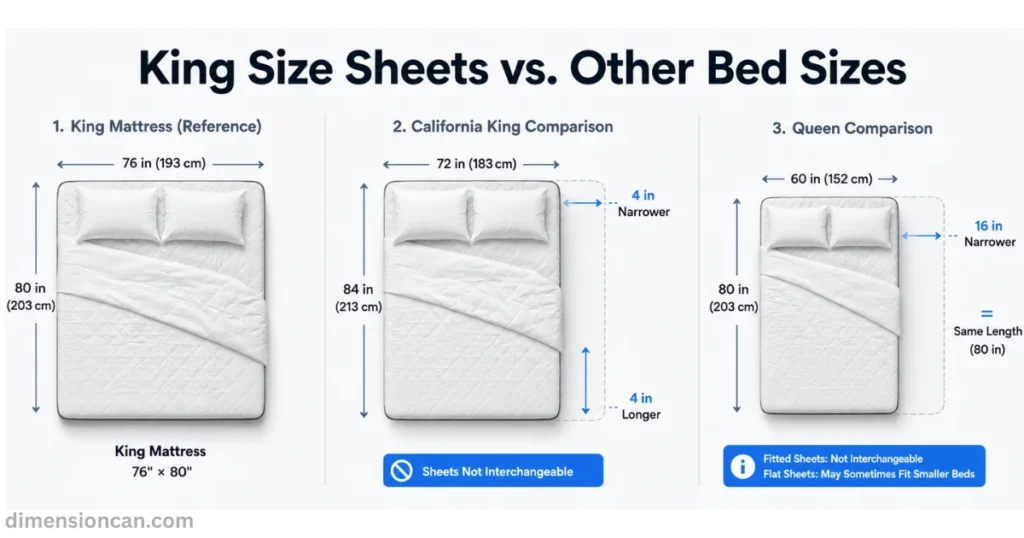 King Size Sheets vs. Other Bed Sizes

1. King Mattress (Reference)

76 in (193 cm)

80 in (203 cm)

King Mattress
76" × 80"

2. California King Comparison

72 in (183 cm)

84 in (213 cm)

4 in Narrower

4 in Longer

Sheets Not Interchangeable

3. Queen Comparison

60 in (152 cm)

80 in (203 cm)

16 in Narrower

=
Same Length (80 in)

Fitted Sheets: Not Interchangeable
Flat Sheets: May Sometimes Fit Smaller Beds

dimensioncan.com